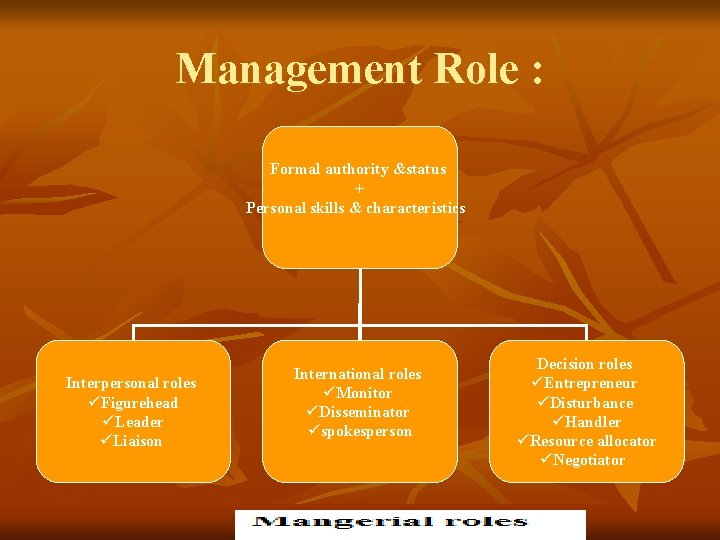 Management Role :

Formal authority &status
+
Personal skills & characteristics

Interpersonal roles
✓Figurehead
✓Leader
✓Liaison

International roles
✓Monitor
✓Disseminator
✓spokesperson

Decision roles
✓Entrepreneur
✓Disturbance
✓Handler
✓Resource allocator
✓Negotiator

Mangerial roles